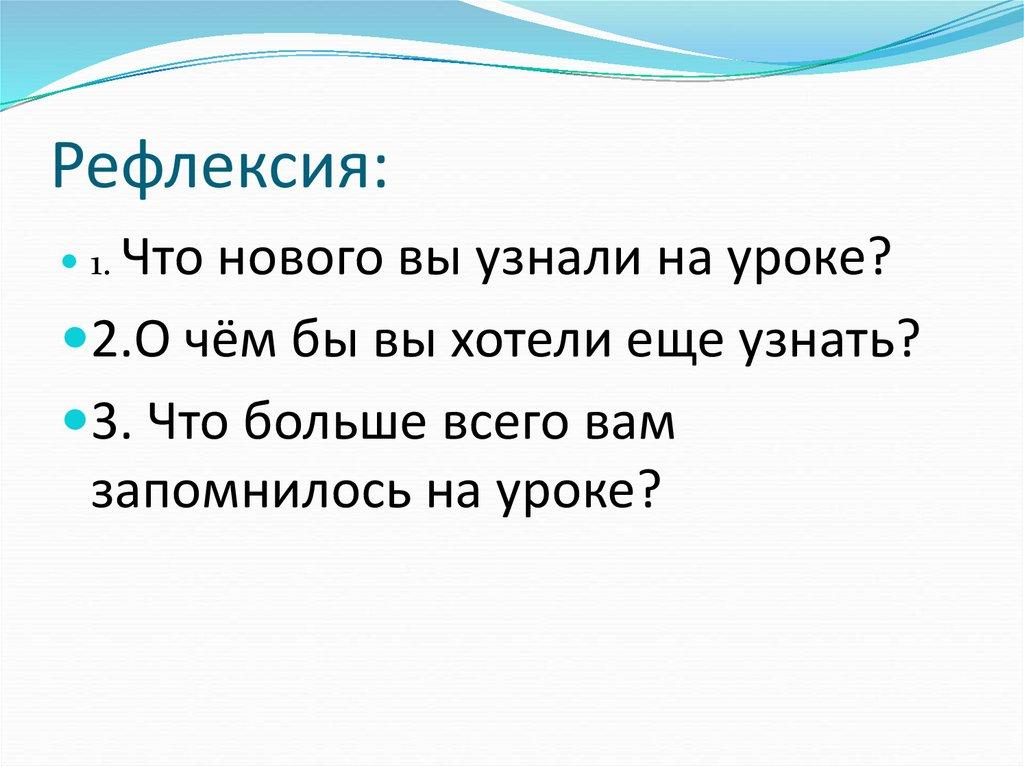 Рефлексия:

1. Что нового вы узнали на уроке?

2.О чём бы вы хотели еще узнать?

3. Что больше всего вам запомнилось на уроке?